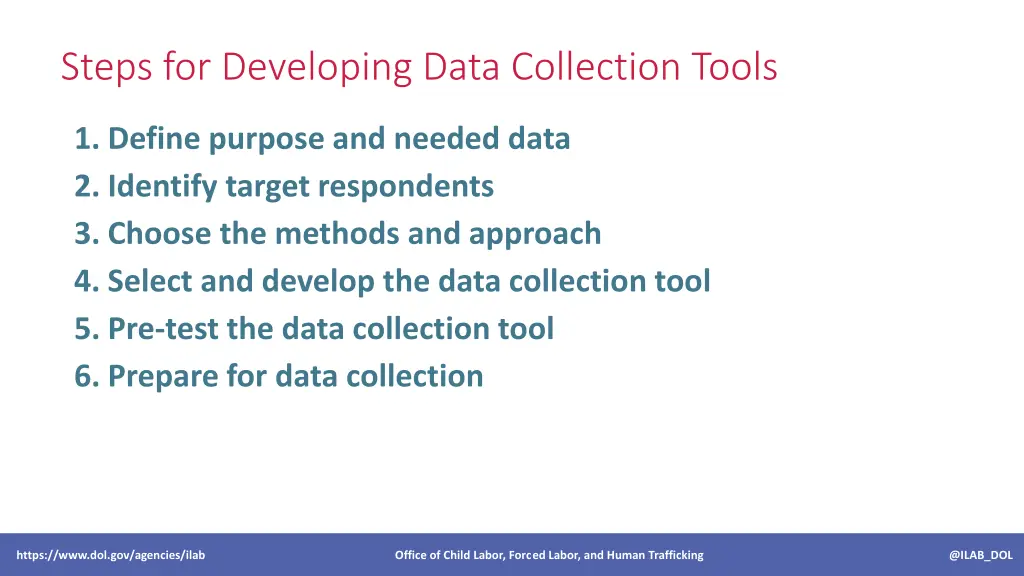 Steps for Developing Data Collection Tools

1. Define purpose and needed data
2. Identify target respondents
3. Choose the methods and approach
4. Select and develop the data collection tool
5. Pre-test the data collection tool
6. Prepare for data collection

https://www.dol.gov/agencies/ilab

Office of Child Labor, Forced Labor, and Human Trafficking

@ILAB_DOL